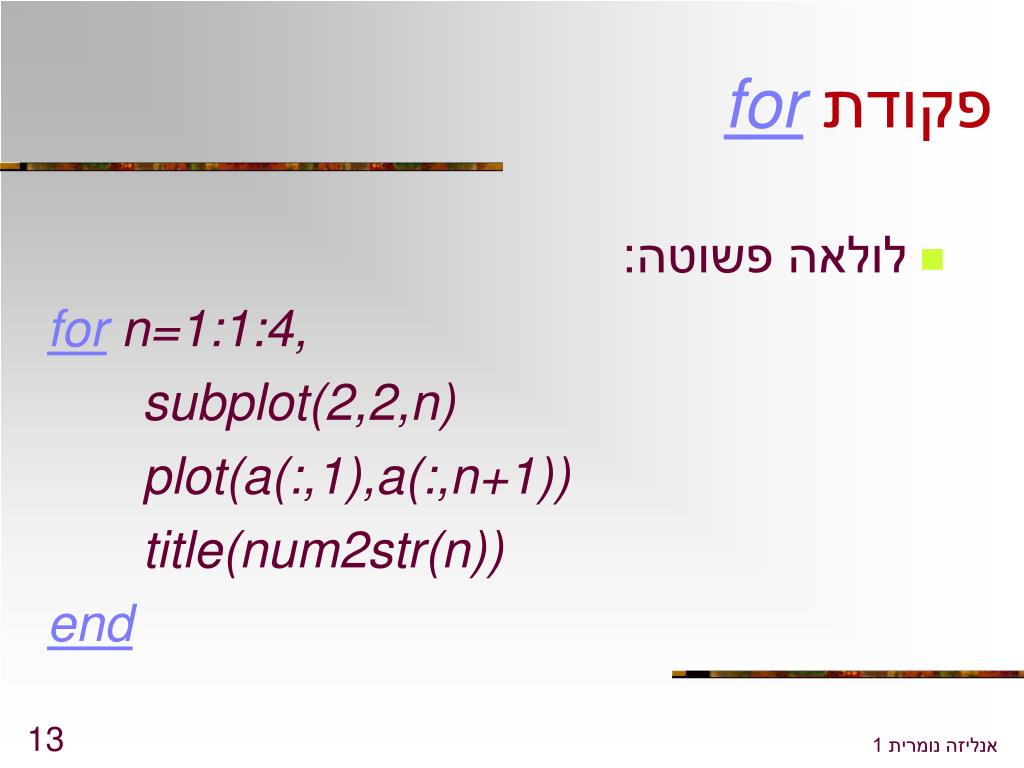 פקודת for

לולאה פשוטה:

for n=1:1:4,
subplot(2,2,n)
plot(a(:,1),a(:,n+1))
title(num2str(n))
end

13

אנליזה נומרית 1